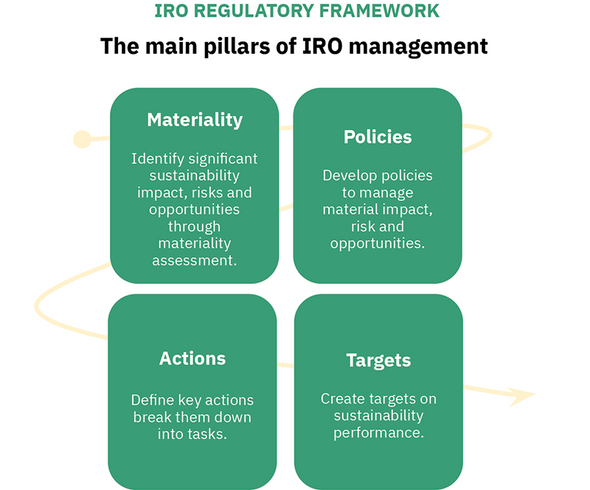 IRO REGULATORY FRAMEWORK

The main pillars of IRO management

Materiality

Identify significant sustainability impact, risks and opportunities through materiality assessment.

Policies

Develop policies to manage material impact, risk and opportunities.

Actions

Define key actions break them down into tasks.

Targets

Create targets on sustainability performance.